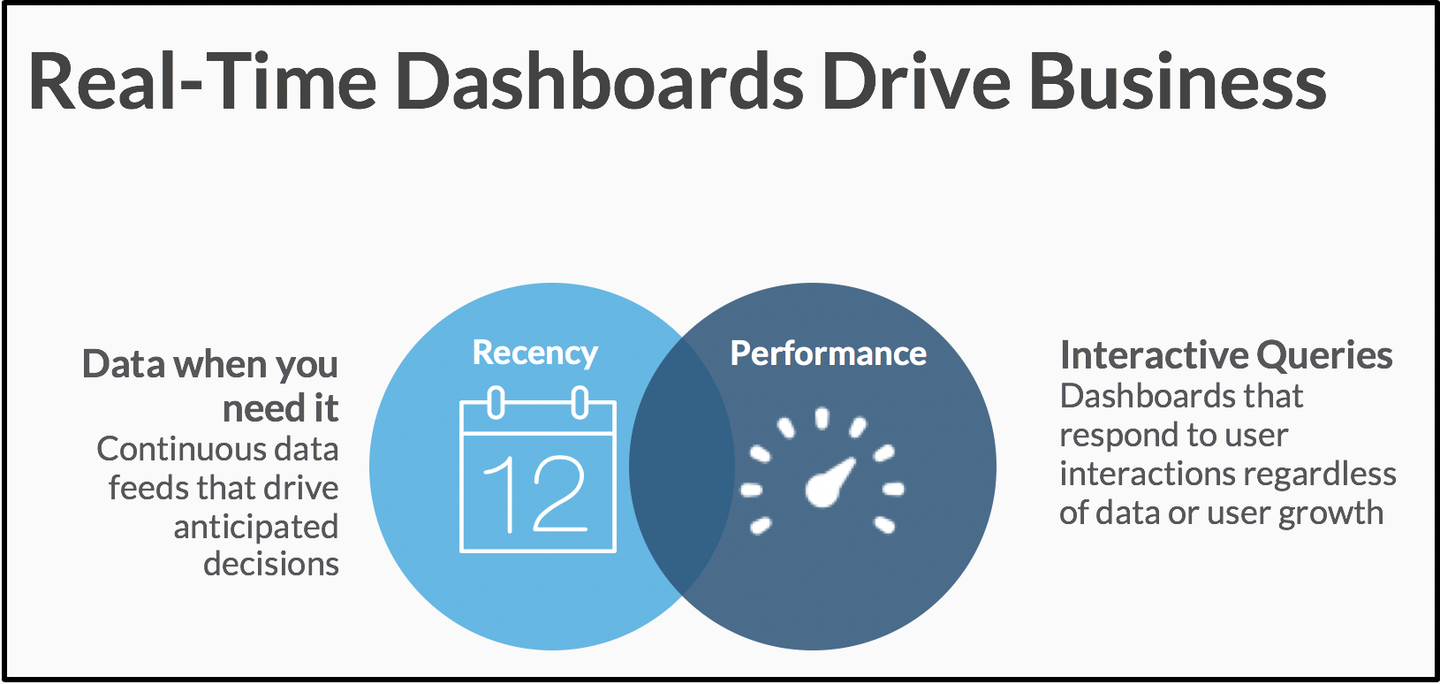 Real-Time Dashboards Drive Business

Data when you need it
Continuous data feeds that drive anticipated decisions

Recency

12

Performance

Interactive Queries
Dashboards that respond to user interactions regardless of data or user growth